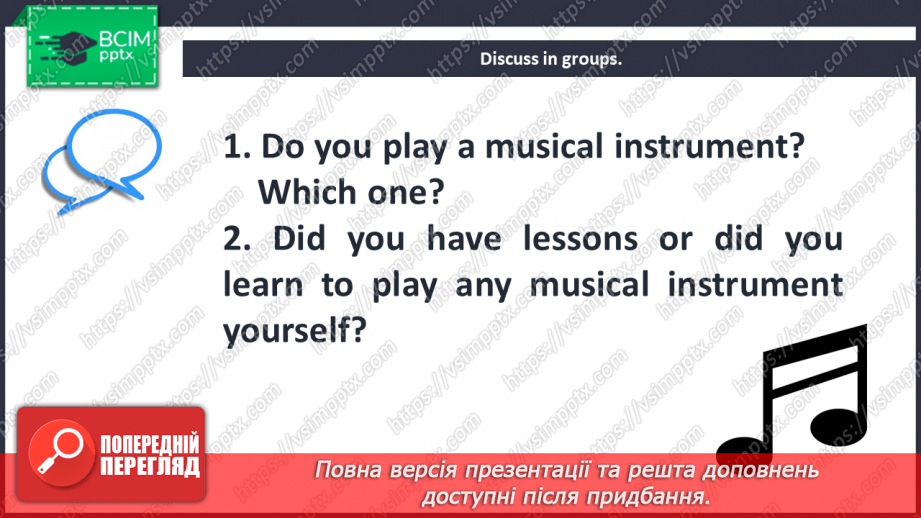 ВСІМ pptx

Discuss in groups.

1. Do you play a musical instrument? Which one?
2. Did you have lessons or did you learn to play any musical instrument yourself?

ПОПЕРЕДНІЙ ПЕРЕГЛЯД

Повна версія презентації та решта доповнень доступні після придбання.

https://vsimpptx.com